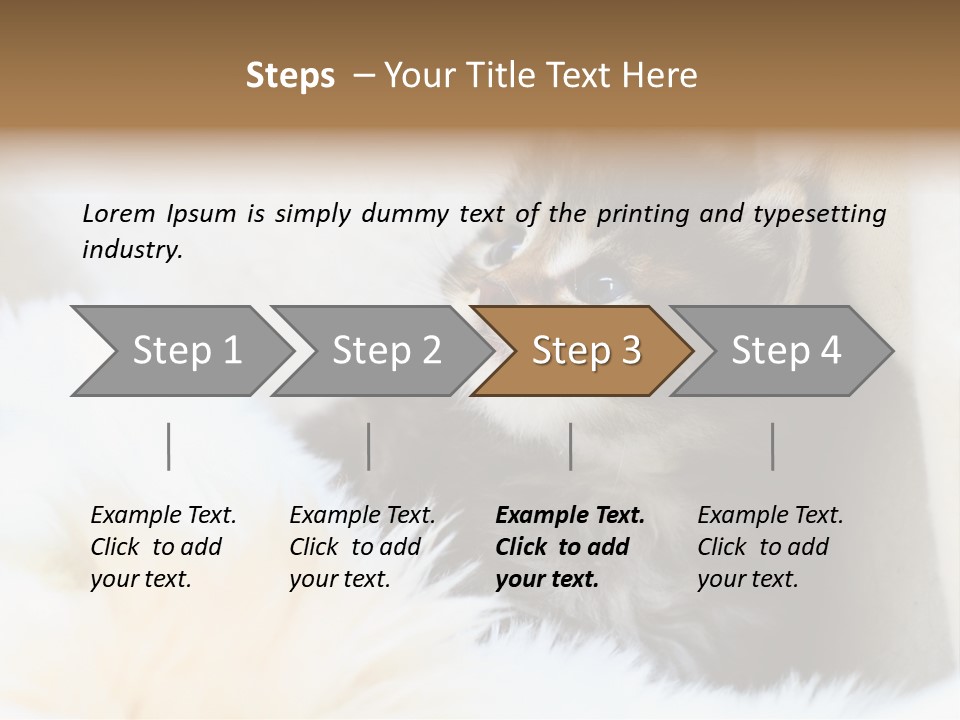 Steps – Your Title Text Here

Lorem Ipsum is simply dummy text of the printing and typesetting industry.

Step 1

Step 2

Step 3

Step 4

Example Text. Click to add your text.

Example Text. Click to add your text.

Example Text. Click to add your text.

Example Text. Click to add your text.